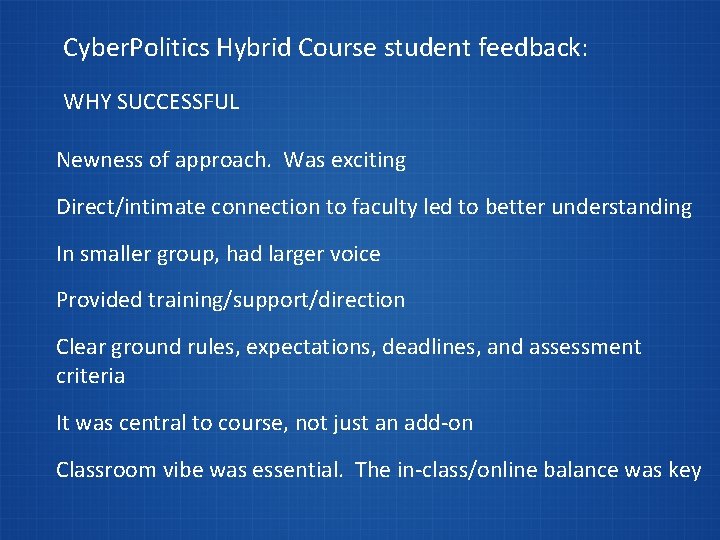 CyberPolitics Hybrid Course student feedback:

WHY SUCCESSFUL

Newness of approach. Was exciting

Direct/intimate connection to faculty led to better understanding

In smaller group, had larger voice

Provided training/support/direction

Clear ground rules, expectations, deadlines, and assessment criteria

It was central to course, not just an add-on

Classroom vibe was essential. The in-class/online balance was key